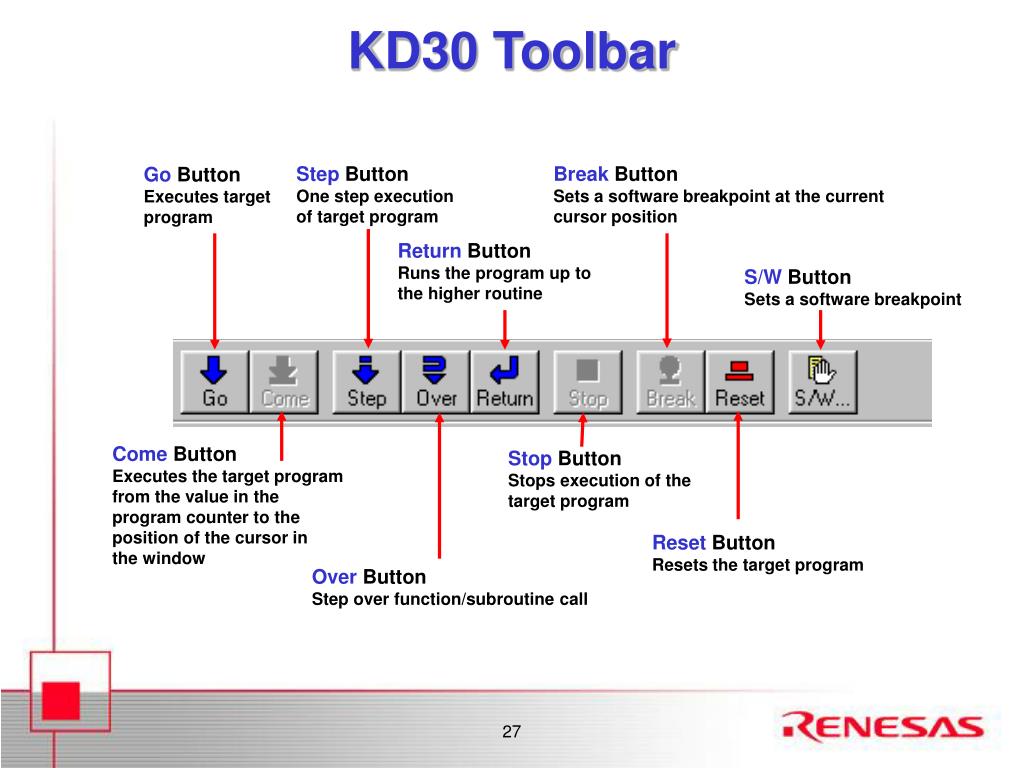 KD30 Toolbar

Go Button
Executes target program

Step Button
One step execution of target program

Break Button
Sets a software breakpoint at the current cursor position

Return Button
Runs the program up to the higher routine

S/W Button
Sets a software breakpoint

Go Come Step Over Return Stop Break Reset S/W...

Come Button
Executes the target program from the value in the program counter to the position of the cursor in the window

Stop Button
Stops execution of the target program

Reset Button
Resets the target program

Over Button
Step over function/subroutine call

27

RENESAS